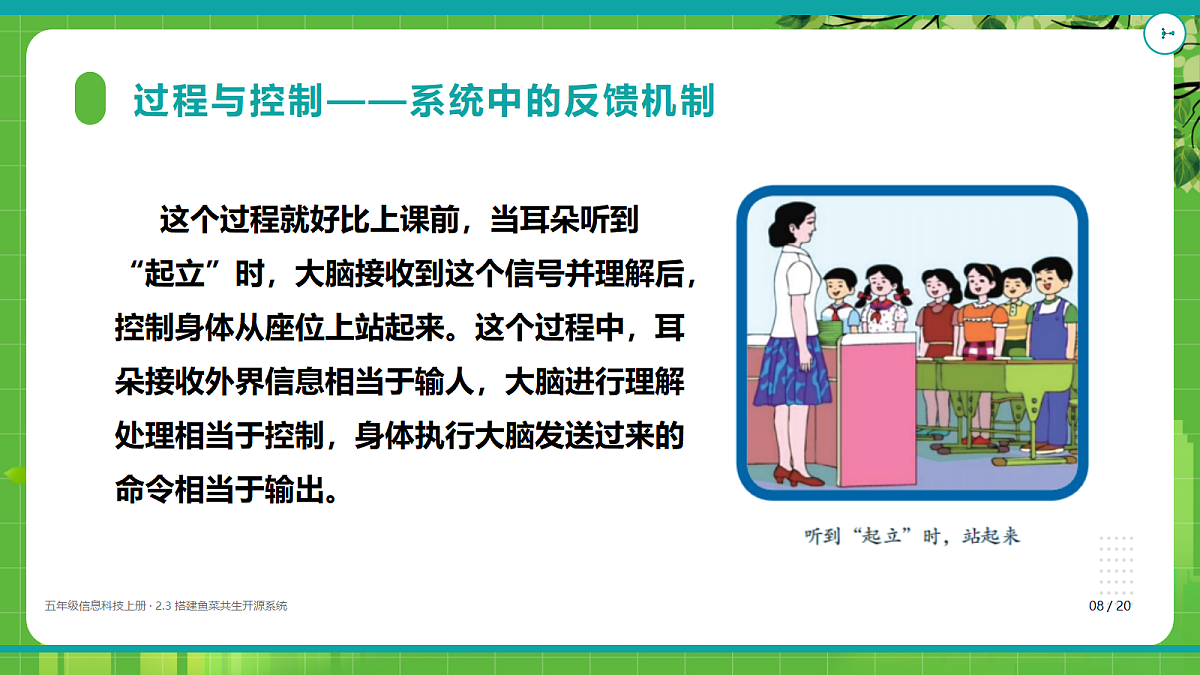 过程与控制——系统中的反馈机制

这个过程就好比上课前，当耳朵听到“起立”时，大脑接收到这个信号并理解后，控制身体从座位上站起来。这个过程中，耳朵接收外界信息相当于输人，大脑进行理解处理相当于控制，身体执行大脑发送过来的命令相当于输出。

听到“起立”时，站起来

五年级信息科技上册 · 2.3 搭建鱼菜共生开源系统

08 / 20